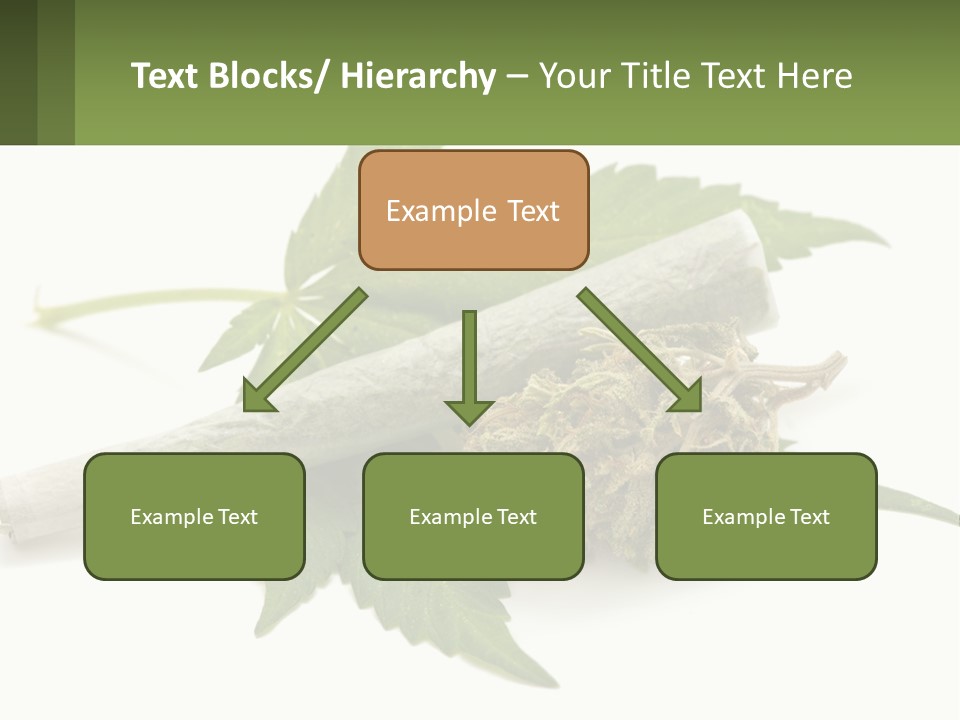 Text Blocks/ Hierarchy – Your Title Text Here

Example Text

Example Text

Example Text

Example Text